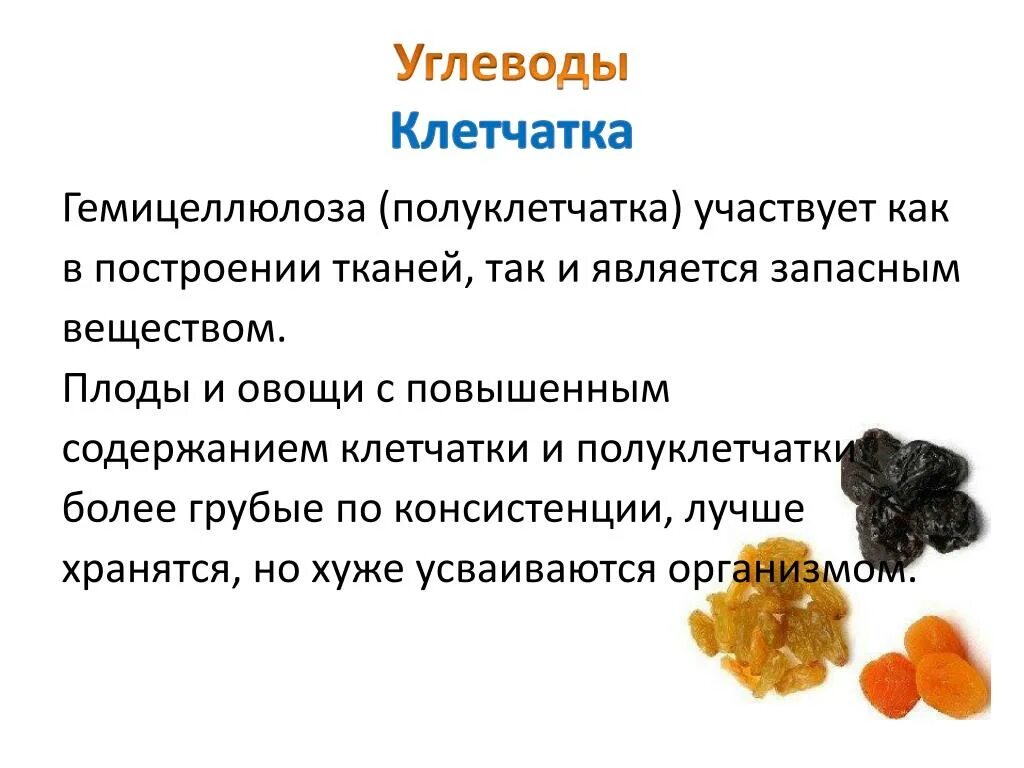 Углеводы
Клетчатка

Гемицеллюлоза (полуклетчатка) участвует как в построении тканей, так и является запасным веществом.
Плоды и овощи с повышенным содержанием клетчатки и полуклетчатки более грубые по консистенции, лучше хранятся, но хуже усваиваются организмом.